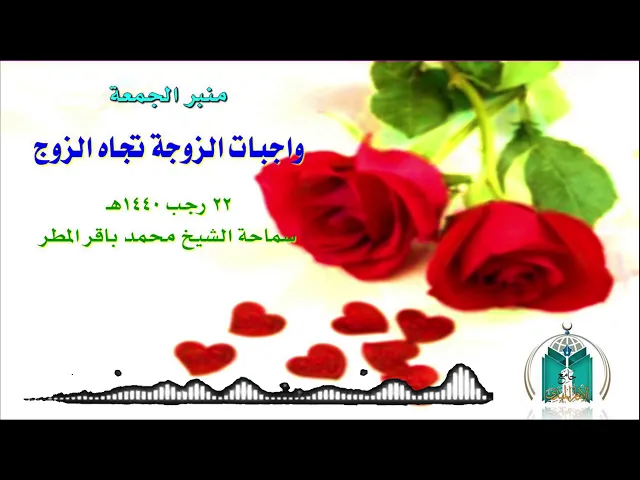 منبر الجمعة

واجبات الزوجة تجاه الزوج

٢٢ رجب ١٤٤٠هـ

سماحة الشيخ محمد باقر المطر

جامع الإمام المهدي